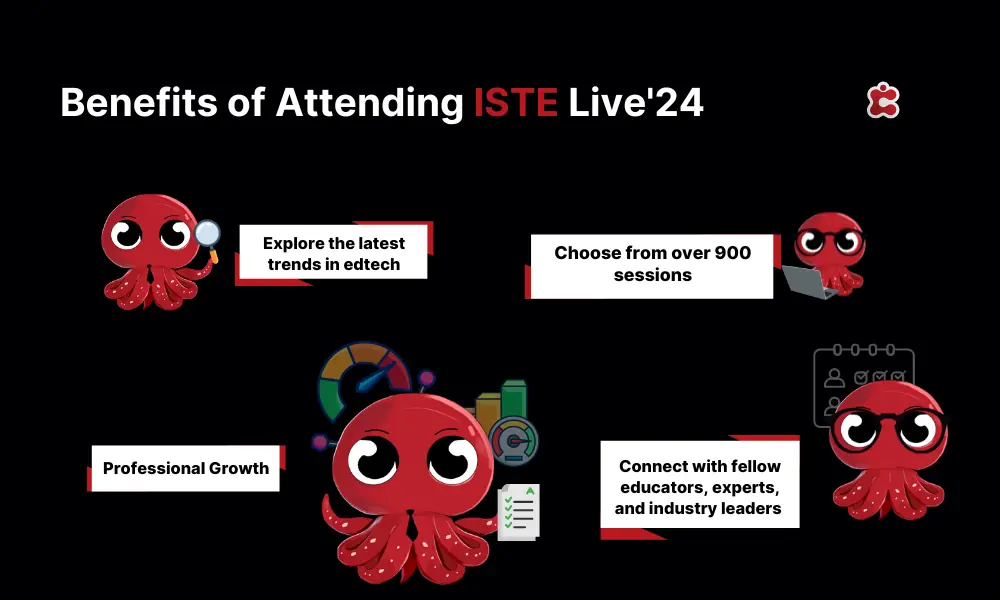 Benefits of Attending ISTE Live'24

Explore the latest trends in edtech

Choose from over 900 sessions

Professional Growth

Connect with fellow educators, experts, and industry leaders